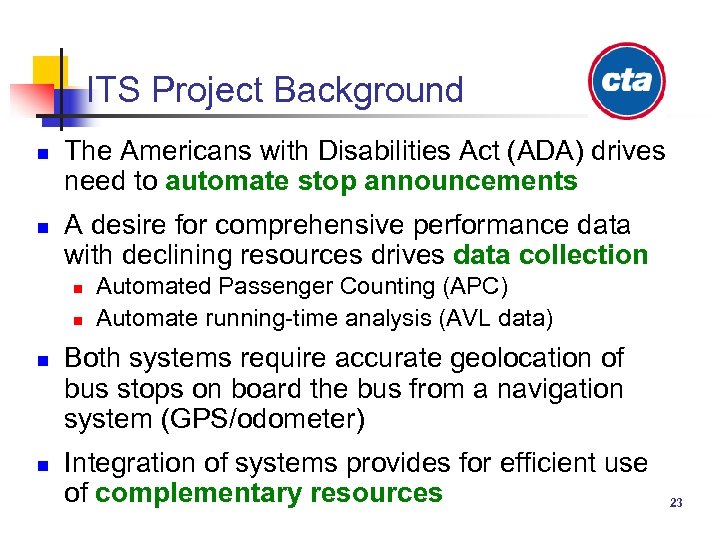 ITS Project Background

cta

- The Americans with Disabilities Act (ADA) drives need to automate stop announcements
- A desire for comprehensive performance data with declining resources drives data collection
  - Automated Passenger Counting (APC)
  - Automate running-time analysis (AVL data)
- Both systems require accurate geolocation of bus stops on board the bus from a navigation system (GPS/odometer)
- Integration of systems provides for efficient use of complementary resources

23